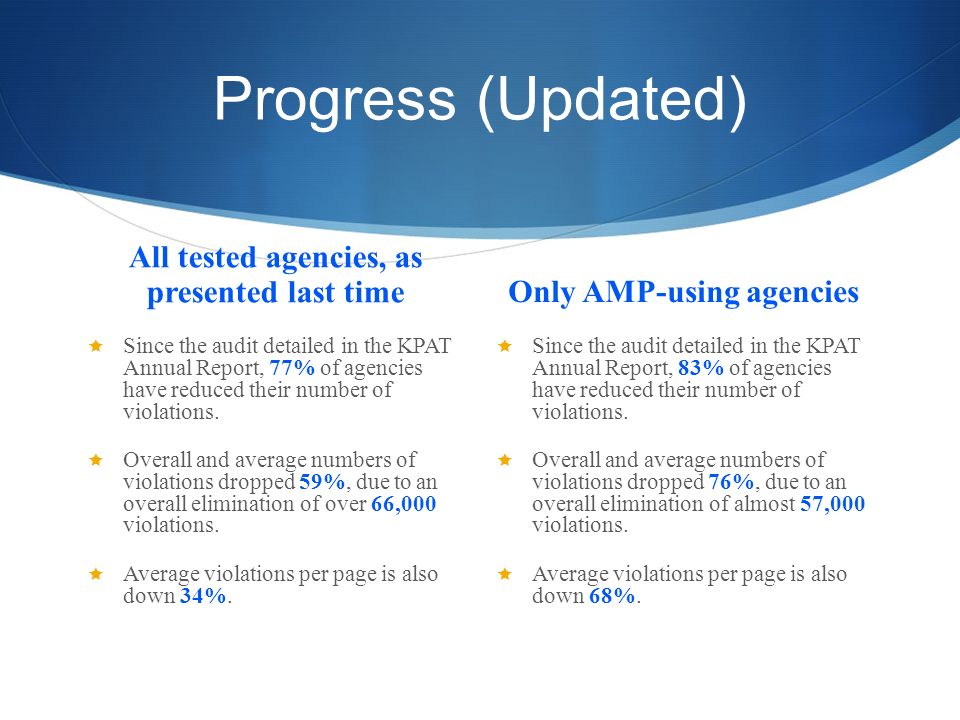 Progress (Updated)

All tested agencies, as presented last time

Since the audit detailed in the KPAT Annual Report, 77% of agencies have reduced their number of violations.

Overall and average numbers of violations dropped 59%, due to an overall elimination of over 66,000 violations.

Average violations per page is also down 34%.

Only AMP-using agencies

Since the audit detailed in the KPAT Annual Report, 83% of agencies have reduced their number of violations.

Overall and average numbers of violations dropped 76%, due to an overall elimination of almost 57,000 violations.

Average violations per page is also down 68%.